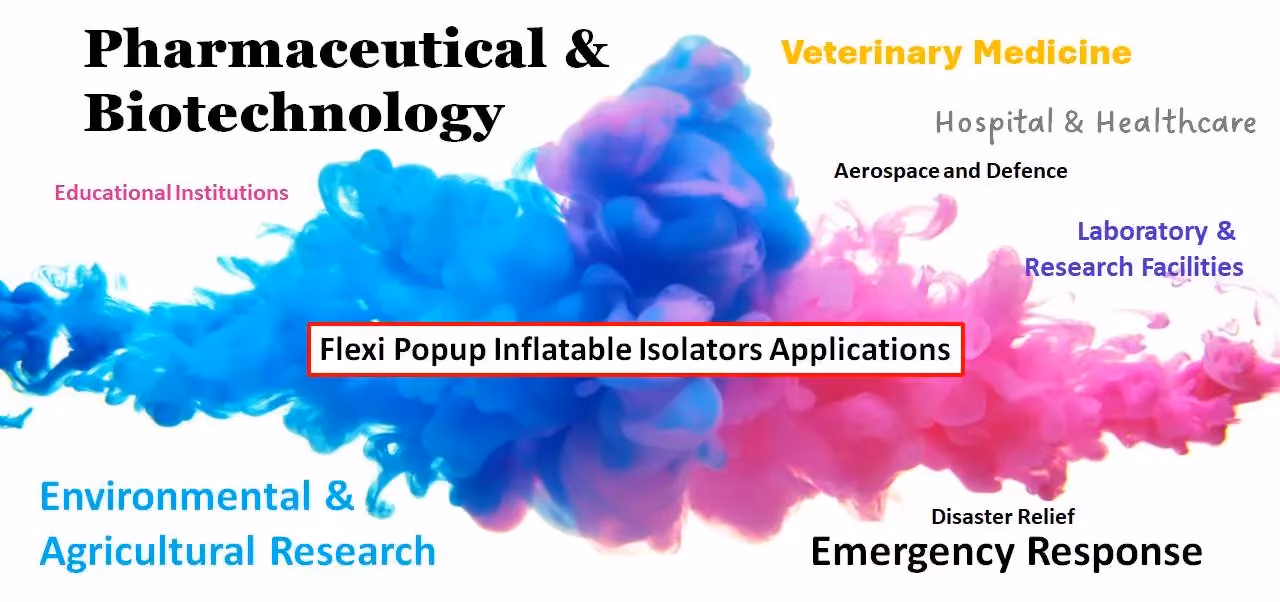 Pharmaceutical & Biotechnology

Veterinary Medicine

Hospital & Healthcare

Aerospace and Defence

Educational Institutions

Laboratory & Research Facilities

Flexi Popup Inflatable Isolators Applications

Environmental & Agricultural Research

Disaster Relief

Emergency Response